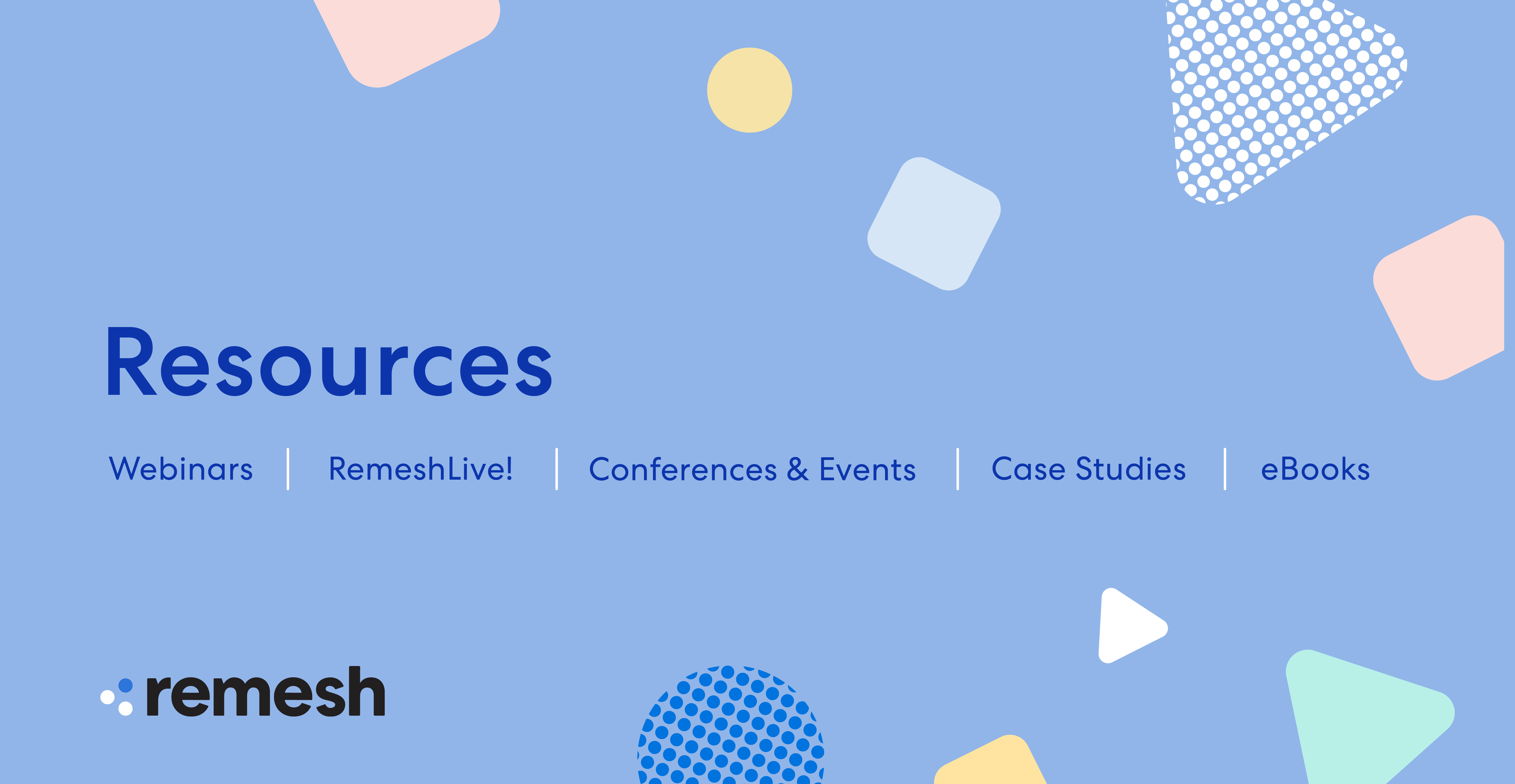 Resources

Webinars | RemeshLive! | Conferences & Events | Case Studies | eBooks

remesh